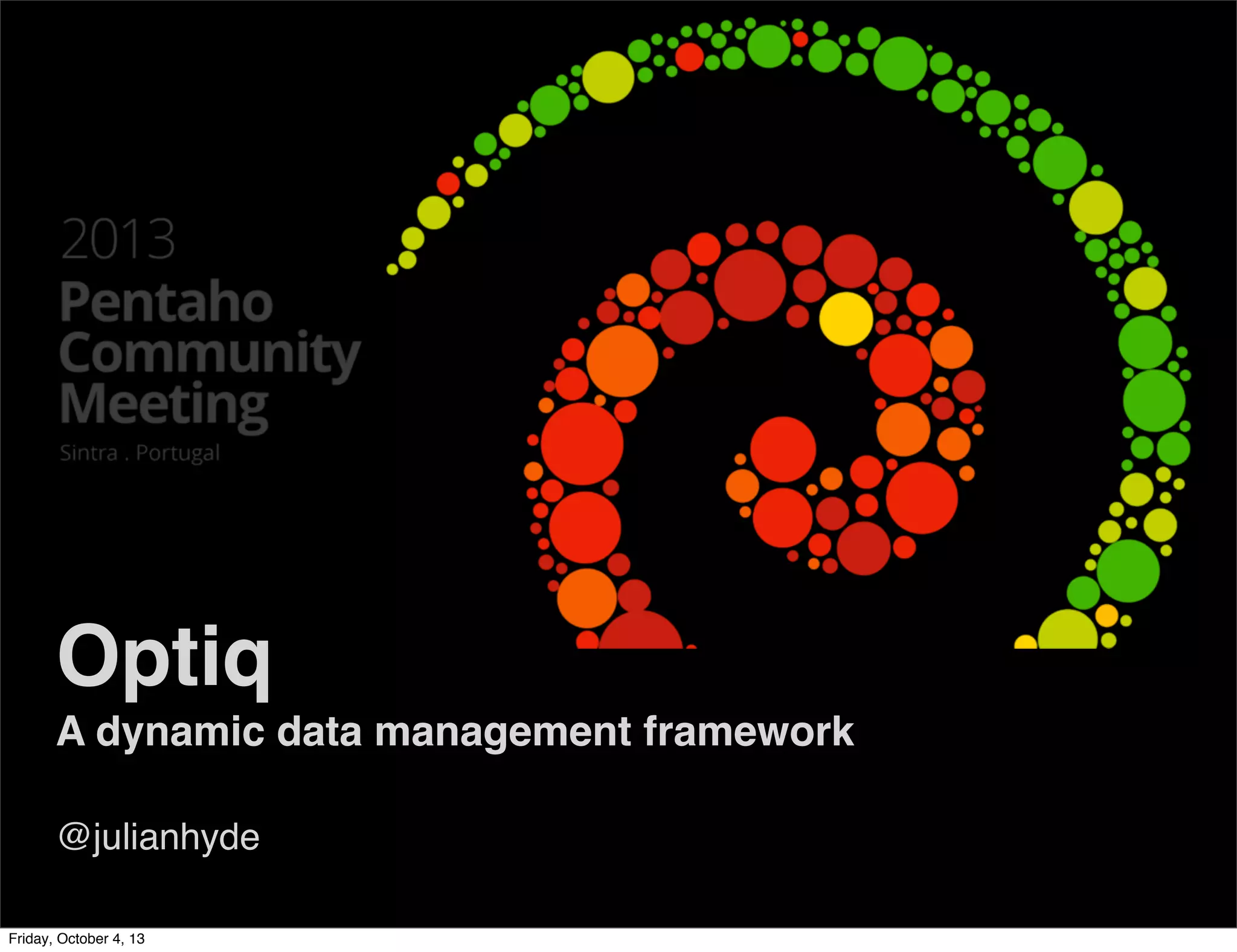 2013
Pentaho Community Meeting
Sintra . Portugal

Optiq
A dynamic data management framework

@julianhyde

Friday, October 4, 13